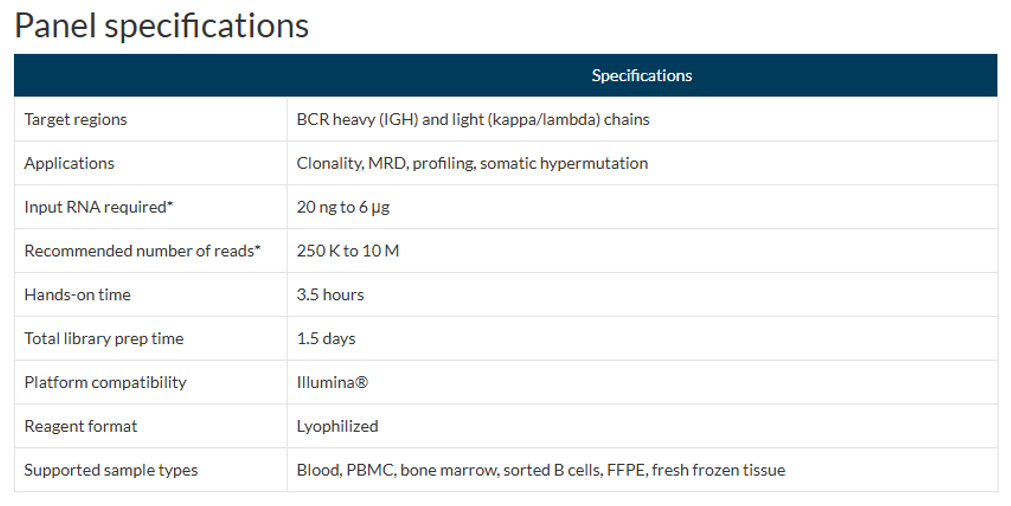 Panel specifications

| | Specifications |
|---|---|
| Target regions | BCR heavy (IGH) and light (kappa/lambda) chains |
| Applications | Clonality, MRD, profiling, somatic hypermutation |
| Input RNA required* | 20 ng to 6 µg |
| Recommended number of reads* | 250 K to 10 M |
| Hands-on time | 3.5 hours |
| Total library prep time | 1.5 days |
| Platform compatibility | Illumina® |
| Reagent format | Lyophilized |
| Supported sample types | Blood, PBMC, bone marrow, sorted B cells, FFPE, fresh frozen tissue |